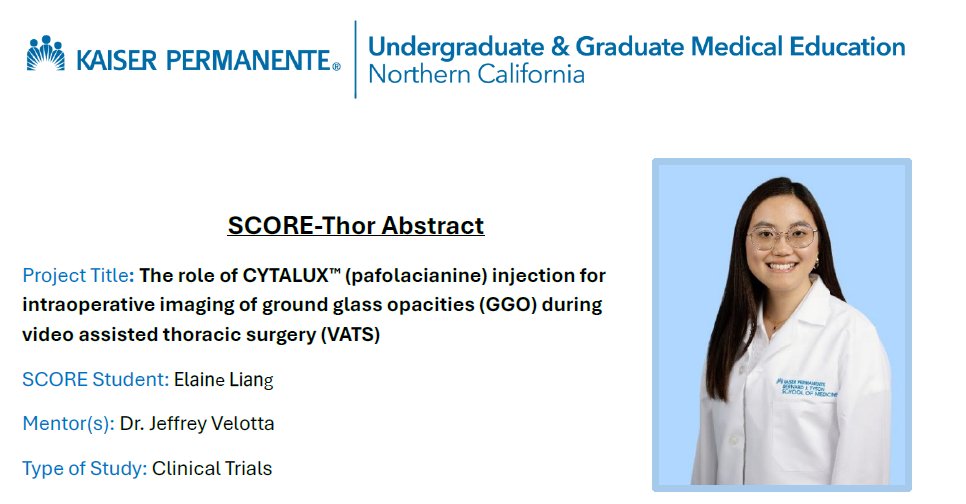 KAISER PERMANENTE®

Undergraduate & Graduate Medical Education
Northern California

SCORE-Thor Abstract

Project Title: The role of CYTALUX™ (pafolacianine) injection for intraoperative imaging of ground glass opacities (GGO) during video assisted thoracic surgery (VATS)

SCORE Student: Elaine Liang

Mentor(s): Dr. Jeffrey Velotta

Type of Study: Clinical Trials

KAISER PERMANENTE BERNARD J. TYSON SCHOOL OF MEDICINE